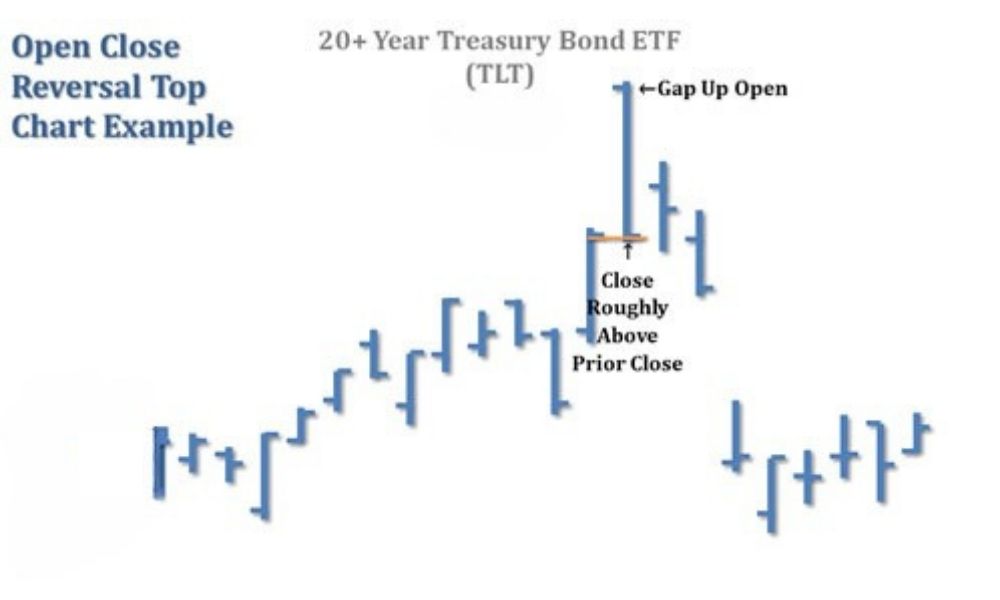 Open Close Reversal Top Chart Example

20+ Year Treasury Bond ETF (TLT)

←Gap Up Open

↑
Close Roughly Above Prior Close